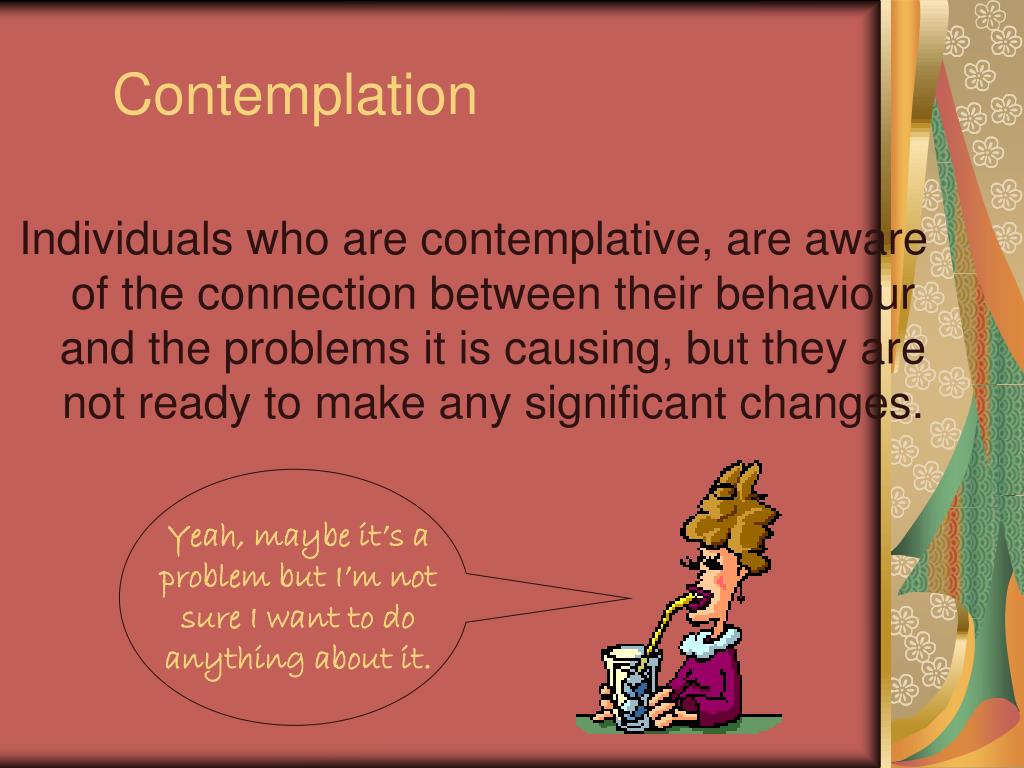 Contemplation

Individuals who are contemplative, are aware of the connection between their behaviour and the problems it is causing, but they are not ready to make any significant changes.

Yeah, maybe it's a problem but I'm not sure I want to do anything about it.